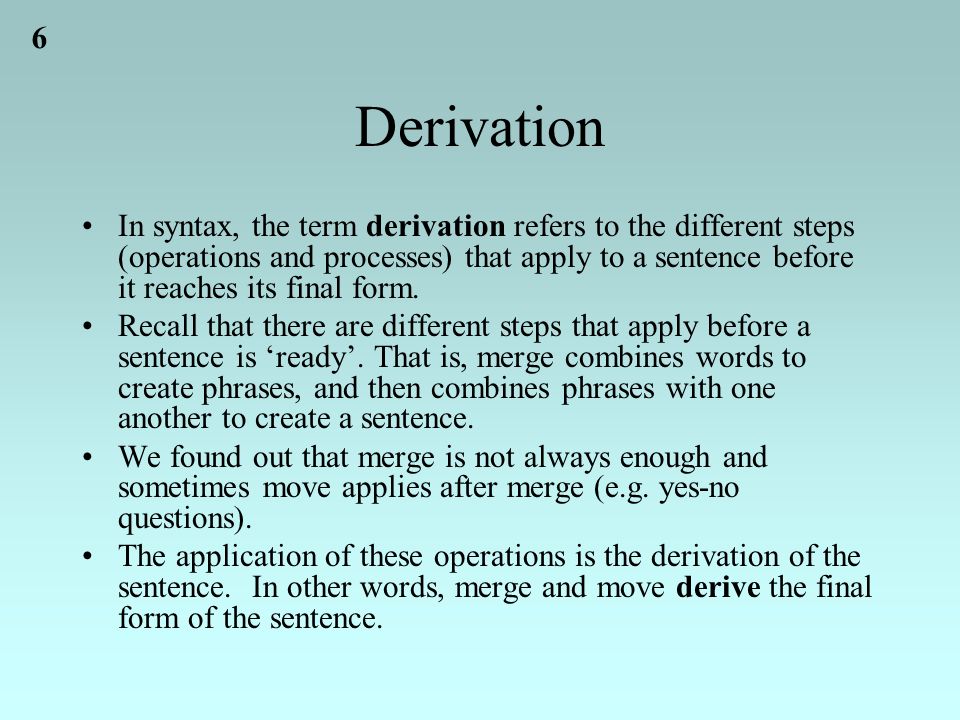 6

Derivation

• In syntax, the term derivation refers to the different steps (operations and processes) that apply to a sentence before it reaches its final form.
• Recall that there are different steps that apply before a sentence is ‘ready’. That is, merge combines words to create phrases, and then combines phrases with one another to create a sentence.
• We found out that merge is not always enough and sometimes move applies after merge (e.g. yes-no questions).
• The application of these operations is the derivation of the sentence. In other words, merge and move derive the final form of the sentence.